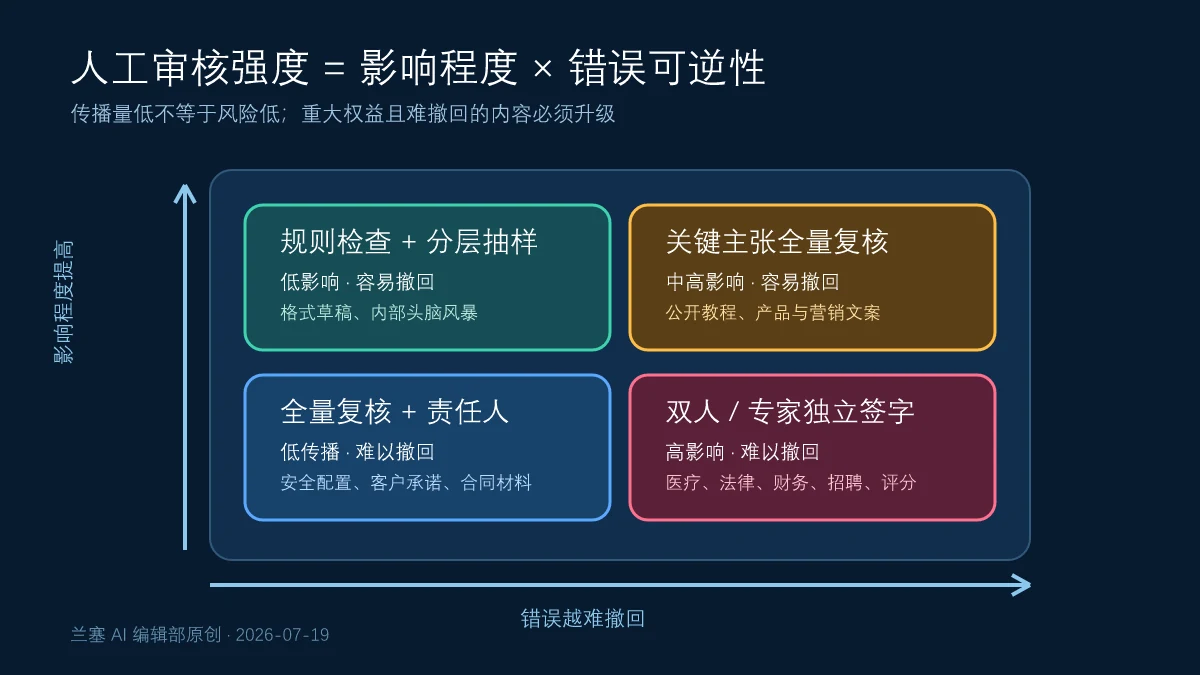 人工审核强度 = 影响程度 × 错误可逆性

传播量低不等于风险低；重大权益且难撤回的内容必须升级

影响程度提高

规则检查 + 分层抽样
低影响 · 容易撤回
格式草稿、内部头脑风暴

关键主张全量复核
中高影响 · 容易撤回
公开教程、产品与营销文案

全量复核 + 责任人
低传播 · 难以撤回
安全配置、客户承诺、合同材料

双人 / 专家独立签字
高影响 · 难以撤回
医疗、法律、财务、招聘、评分

错误越难撤回

兰塞 AI 编辑部原创 · 2026-07-19